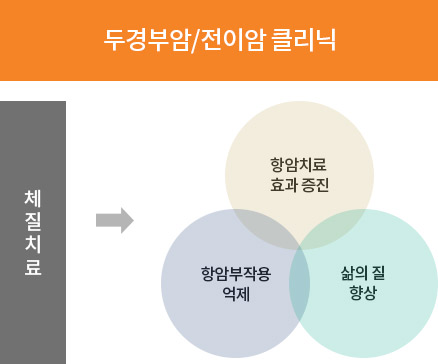 두경부암/전이암 클리닉

체질치료

항암치료 효과 증진

항암부작용 억제

삶의 질 향상